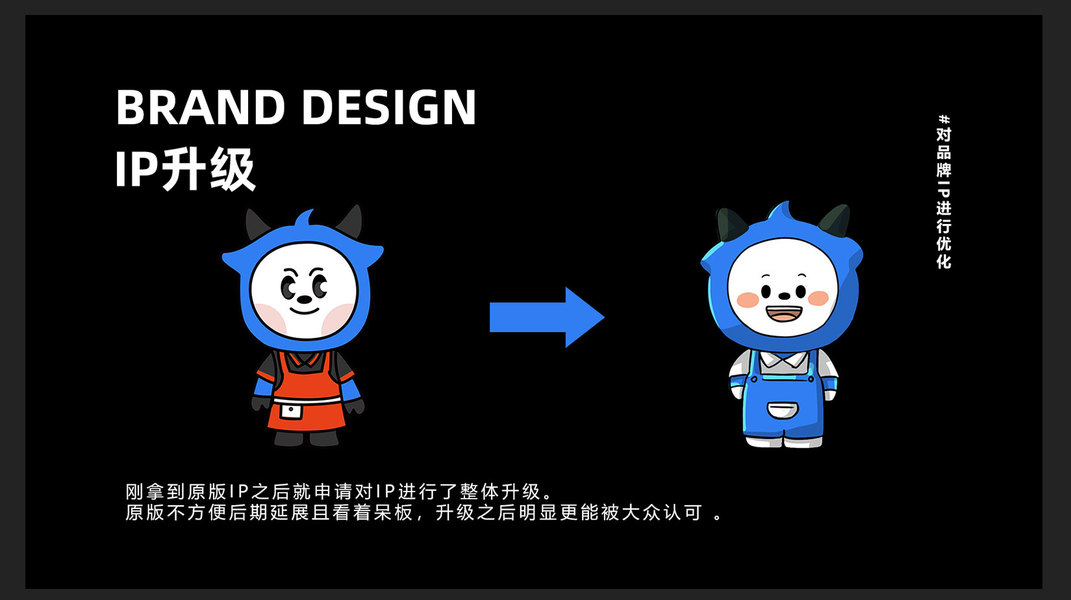 BRAND DESIGN
IP升级

#对品牌IP进行优化

刚拿到原版IP之后就申请对IP进行了整体升级。
原版不方便后期延展且看着呆板，升级之后明显更能被大众认可 。